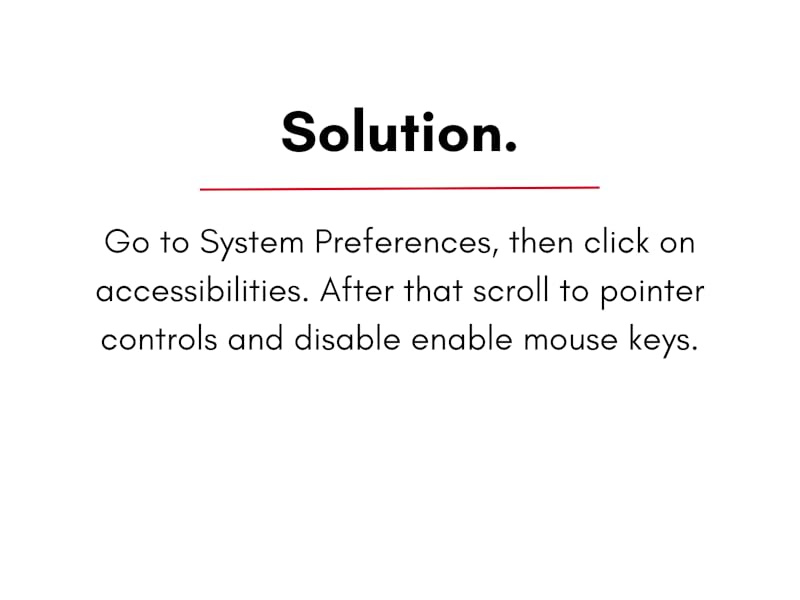 Solution.

Go to System Preferences, then click on accessibilities. After that scroll to pointer controls and disable enable mouse keys.